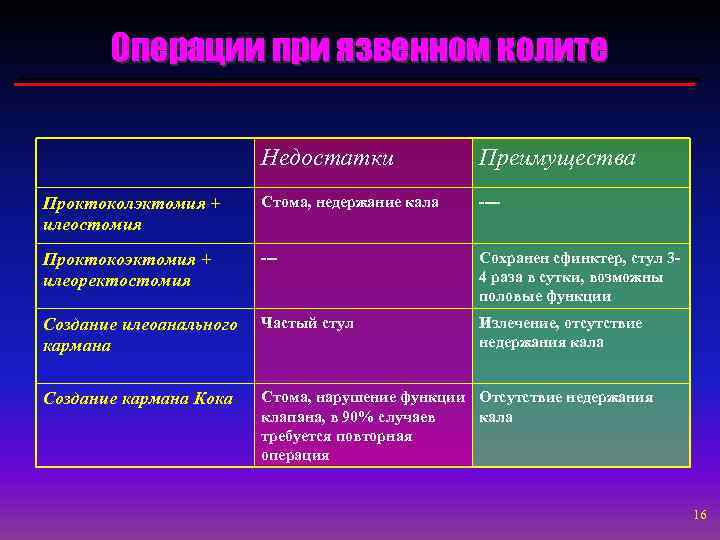 Операции при язвенном колите

| | Недостатки | Преимущества |
|---|---|---|
| Проктоколэктомия + илеостомия | Стома, недержание кала | ---- |
| Проктокоэктомия + илеоректостомия | --- | Сохранен сфинктер, стул 3-4 раза в сутки, возможны половые функции |
| Создание илеоанального кармана | Частый стул | Излечение, отсутствие недержания кала |
| Создание кармана Кока | Стома, нарушение функции клапана, в 90% случаев требуется повторная операция | Отсутствие недержания кала |

16